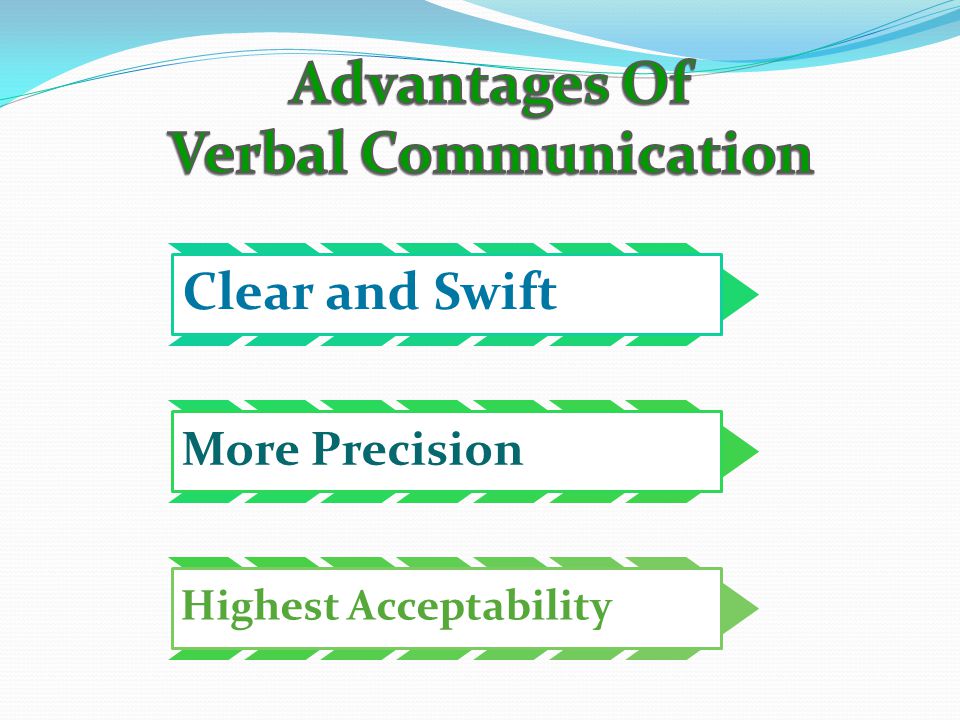 Advantages Of
Verbal Communication

Clear and Swift

More Precision

Highest Acceptability